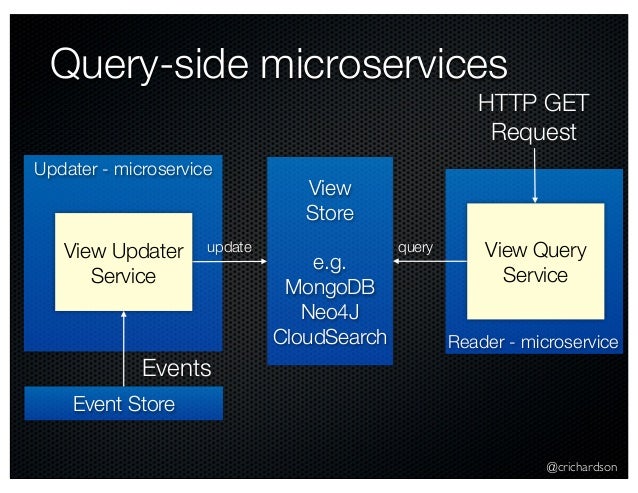 Query-side microservices

HTTP GET
Request

Updater - microservice

View Updater
Service

update

View
Store

e.g.
MongoDB
Neo4J
CloudSearch

query

View Query
Service

Reader - microservice

Events

Event Store

@crichardson